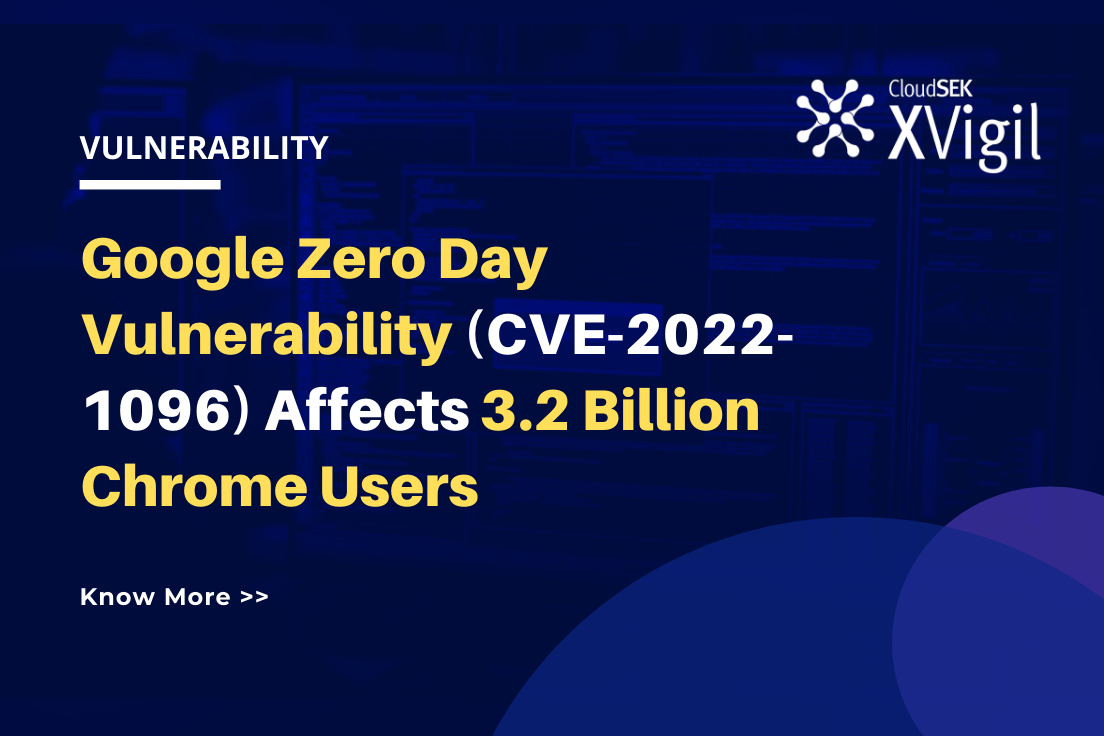 CloudSEK
XVigil

VULNERABILITY

Google Zero Day Vulnerability (CVE-2022-1096) Affects 3.2 Billion Chrome Users

Know More >>